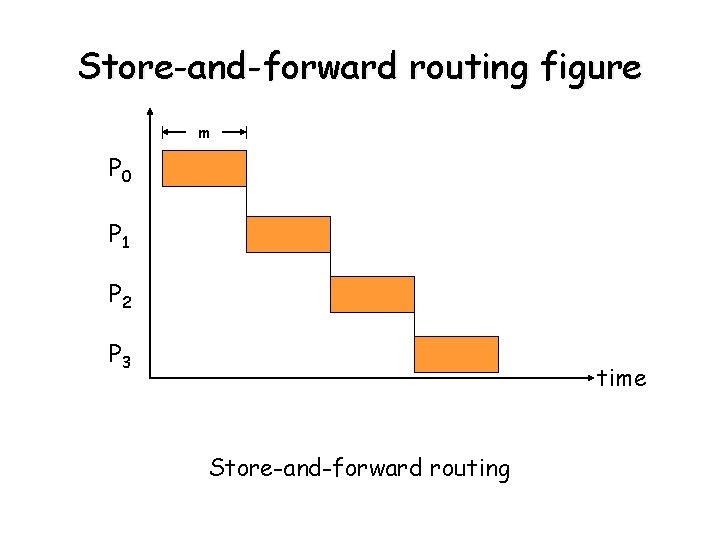 Store-and-forward routing figure

m

$P_0$

$P_1$

$P_2$

$P_3$

time

Store-and-forward routing